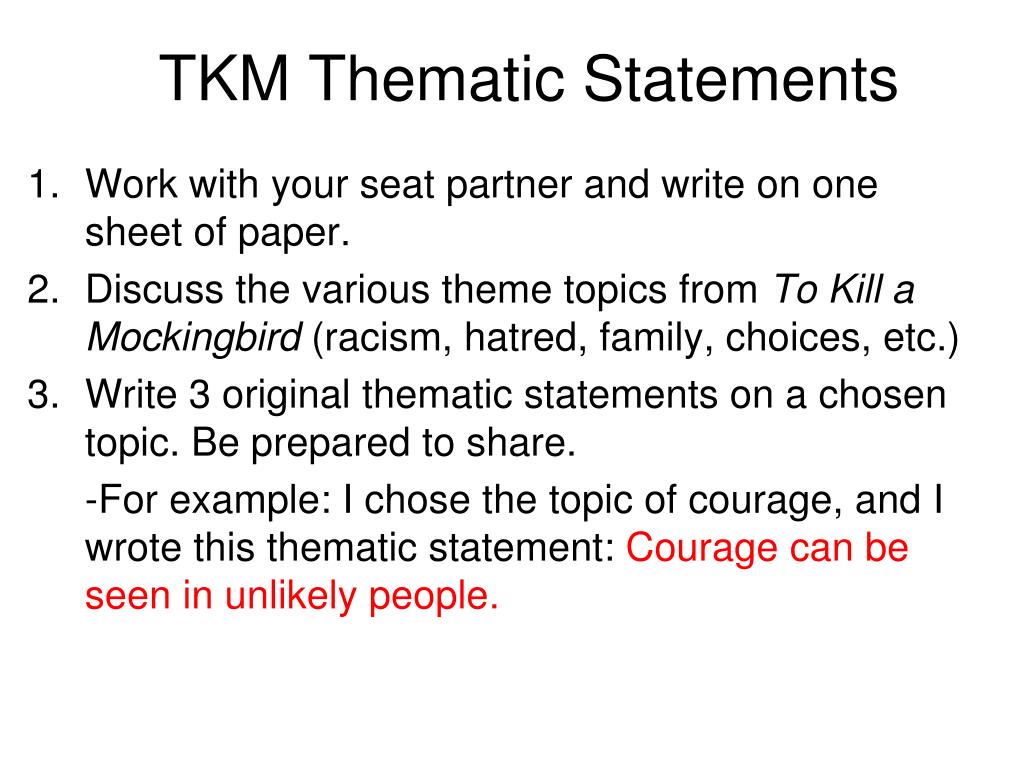 TKM Thematic Statements

1. Work with your seat partner and write on one sheet of paper.
2. Discuss the various theme topics from To Kill a Mockingbird (racism, hatred, family, choices, etc.)
3. Write 3 original thematic statements on a chosen topic. Be prepared to share.

-For example: I chose the topic of courage, and I wrote this thematic statement: Courage can be seen in unlikely people.